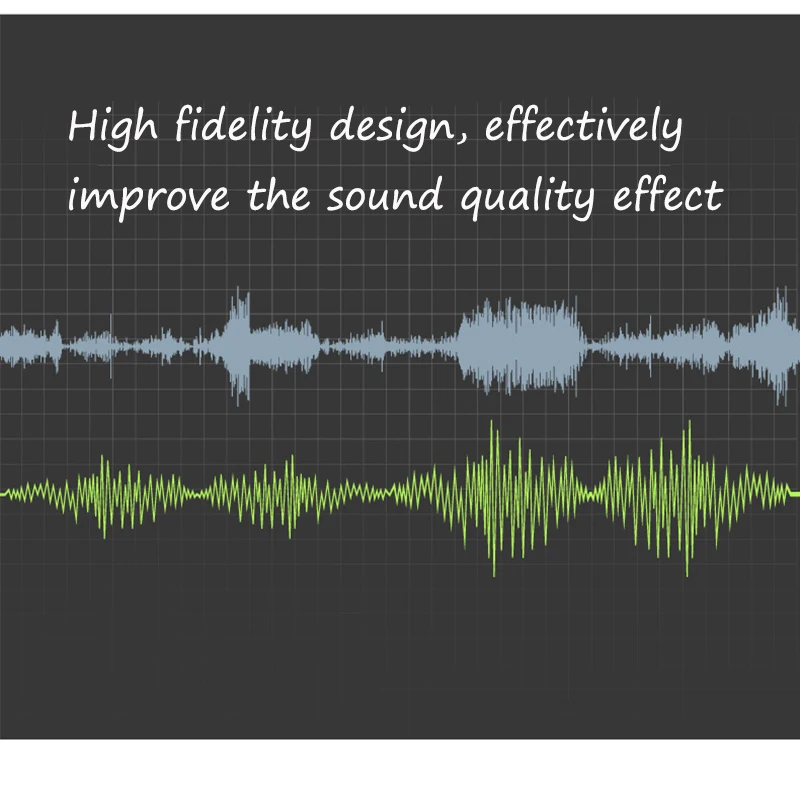 High fidelity design, effectively improve the sound quality effect